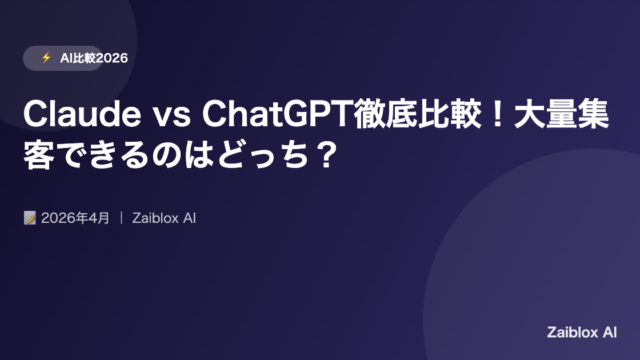 ⚡ AI比較2026

Claude vs ChatGPT徹底比較！大量集客できるのはどっち？

📝 2026年4月 | Zaiblox AI

Zaiblox AI